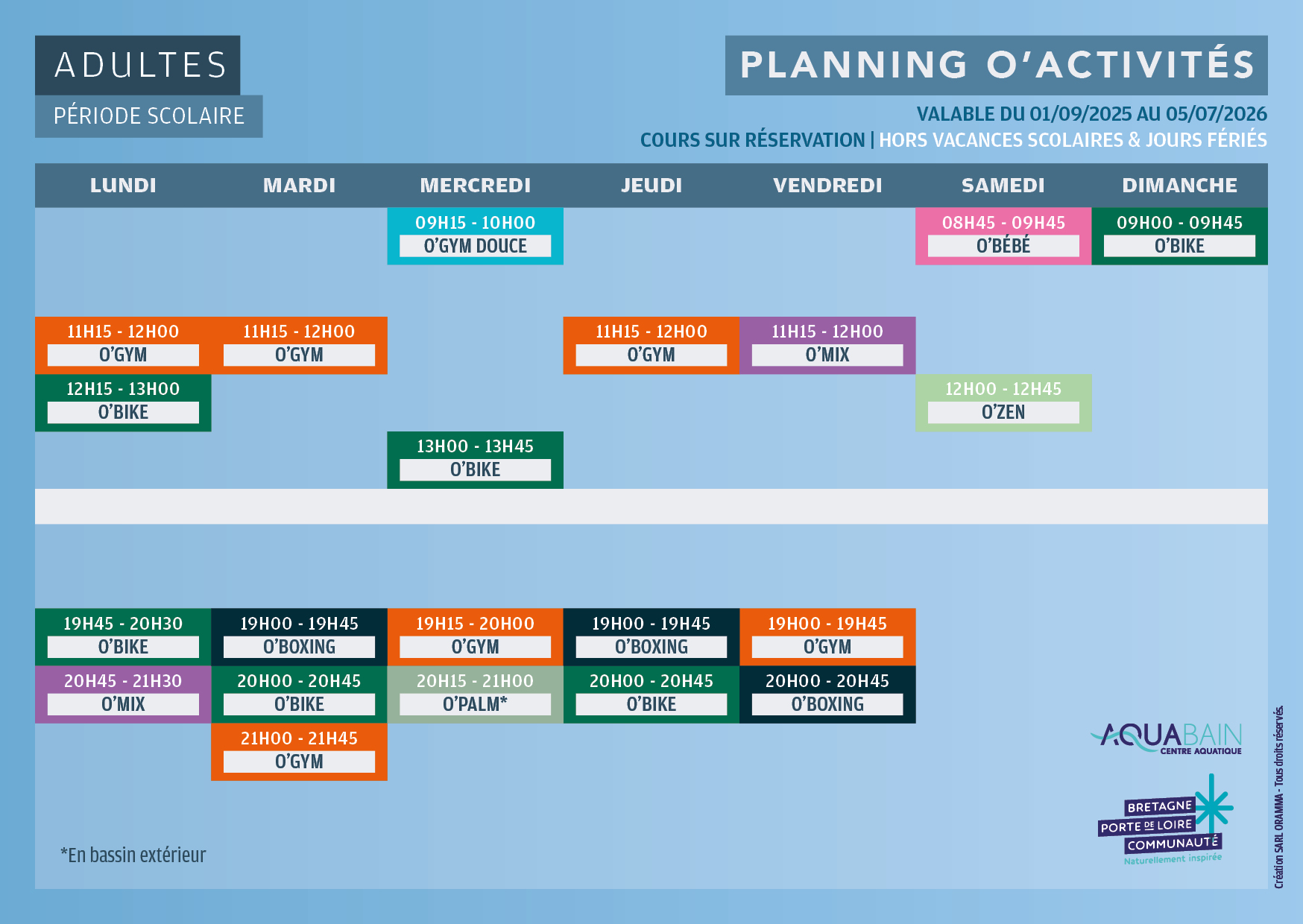 ADULTES
PÉRIODE SCOLAIRE

PLANNING O'ACTIVITÉS
VALABLE DU 01/09/2025 AU 05/07/2026
COURS SUR RÉSERVATION | HORS VACANCES SCOLAIRES & JOURS FÉRIÉS

| LUNDI | MARDI | MERCREDI | JEUDI | VENDREDI | SAMEDI | DIMANCHE |
|---|---|---|---|---|---|---|
| | | 09H15 - 10H00 O'GYM DOUCE | | | 08H45 - 09H45 O'BÉBÉ | 09H00 - 09H45 O'BIKE |
| 11H15 - 12H00 O'GYM | 11H15 - 12H00 O'GYM | | 11H15 - 12H00 O'GYM | 11H15 - 12H00 O'MIX | | |
| 12H15 - 13H00 O'BIKE | | | | | 12H00 - 12H45 O'ZEN | |
| | | 13H00 - 13H45 O'BIKE | | | | |
| 19H45 - 20H30 O'BIKE | 19H00 - 19H45 O'BOXING | 19H15 - 20H00 O'GYM | 19H00 - 19H45 O'BOXING | 19H00 - 19H45 O'GYM | | |
| 20H45 - 21H30 O'MIX | 20H00 - 20H45 O'BIKE | 20H15 - 21H00 O'PALM* | 20H00 - 20H45 O'BIKE | 20H00 - 20H45 O'BOXING | | |
| | 21H00 - 21H45 O'GYM | | | | | |

*En bassin extérieur

AQUABAIN CENTRE AQUATIQUE
BRETAGNE PORTE DE LOIRE COMMUNAUTÉ
Naturellement inspirée

Création SARL ORAMMA - Tous droits réservés.